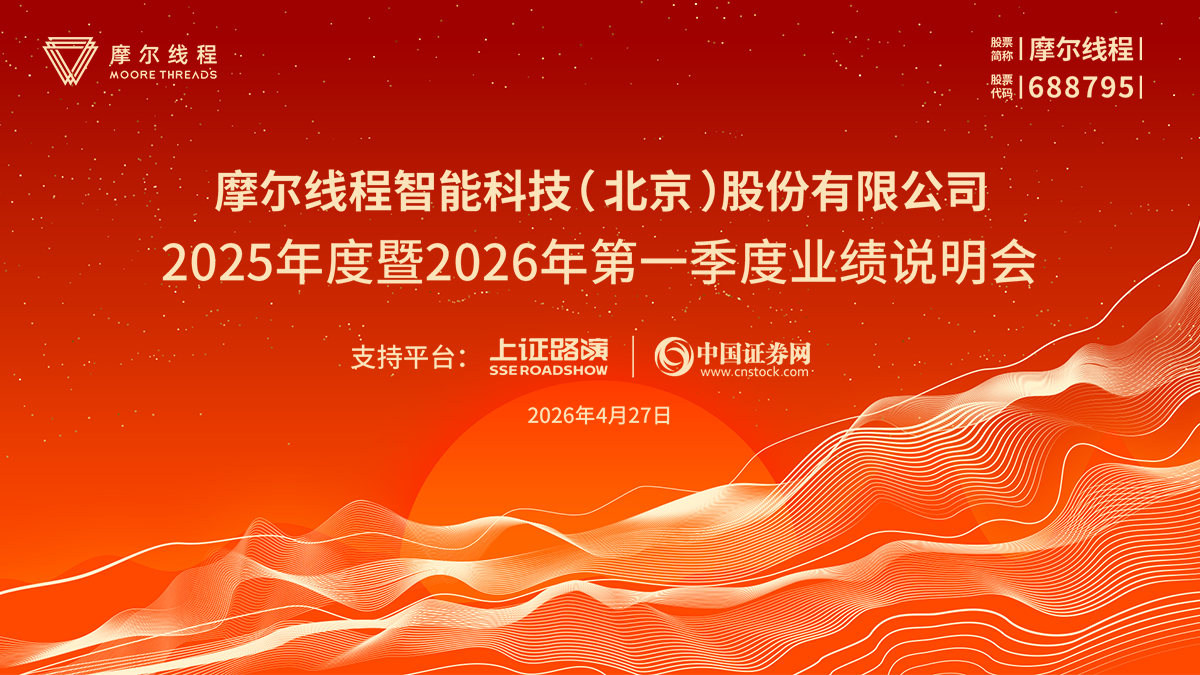 摩尔线程
MOORE THREADS

股票简称 | 摩尔线程 |
股票代码 | 688795 |

摩尔线程智能科技（北京）股份有限公司
2025年度暨2026年第一季度业绩说明会

支持平台： 上证路演 SSE ROADSHOW | 中国证券网 www.cnstock.com

2026年4月27日